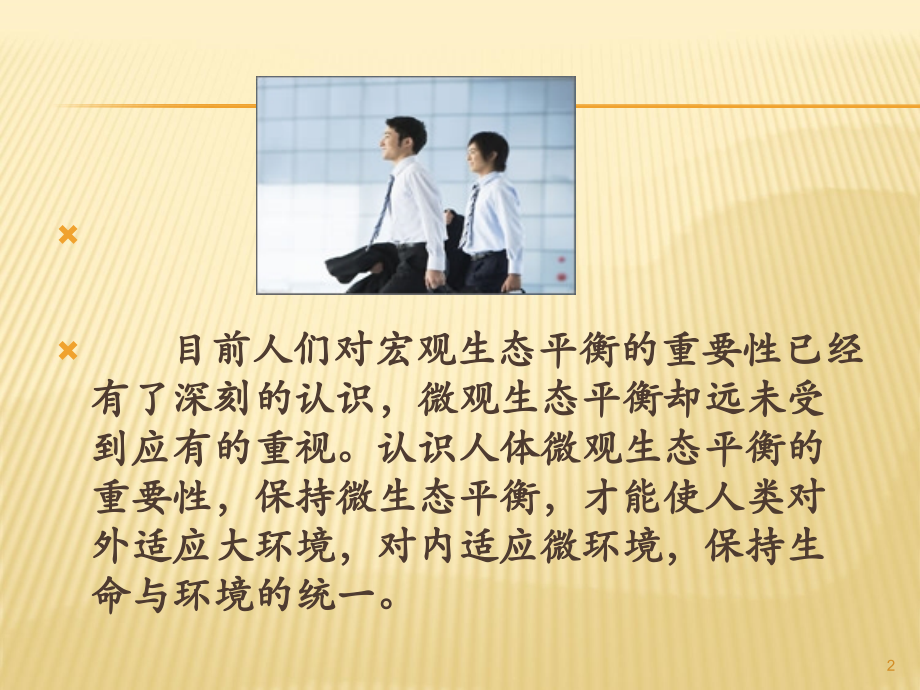 目前人们对宏观生态平衡的重要性已经有了深刻的认识，微观生态平衡却远未受到应有的重视。认识人体微观生态平衡的重要性，保持微生态平衡，才能使人类对外适应大环境，对内适应微环境，保持生命与环境的统一。

2